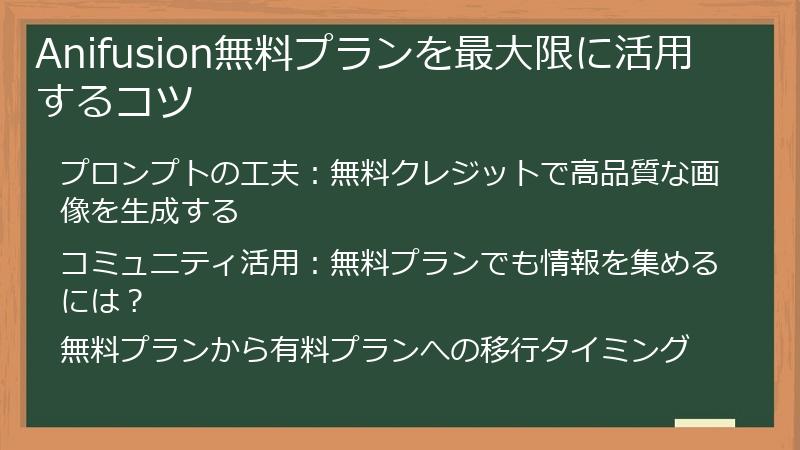 Anifusion無料プランを最大限に活用するコツ

プロンプトの工夫：無料クレジットで高品質な画像を生成する

コミュニティ活用：無料プランでも情報を集めるには？

無料プランから有料プランへの移行タイミング